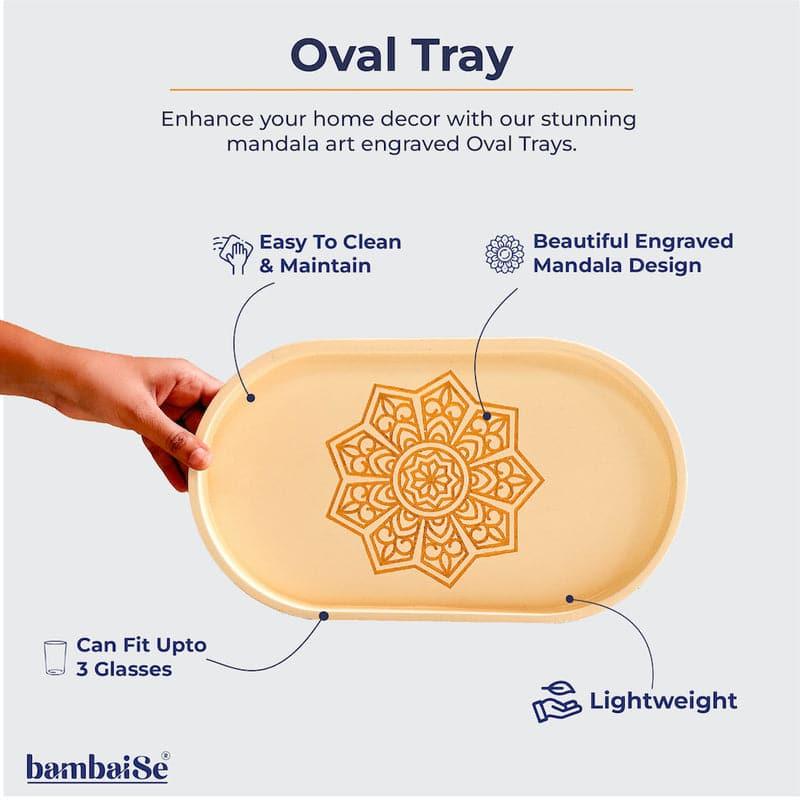 Oval Tray

Enhance your home decor with our stunning mandala art engraved Oval Trays.

Easy To Clean & Maintain

Beautiful Engraved Mandala Design

Can Fit Upto 3 Glasses

Lightweight

bambaiSe®